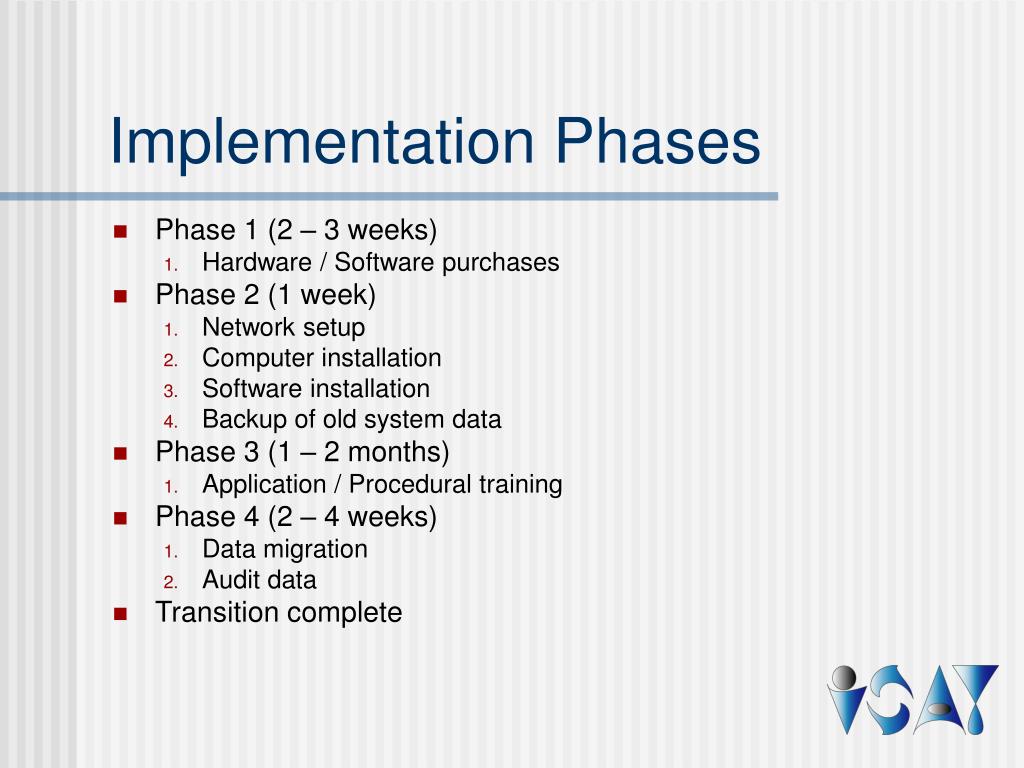 Implementation Phases

- Phase 1 (2 – 3 weeks)
  1. Hardware / Software purchases
- Phase 2 (1 week)
  1. Network setup
  2. Computer installation
  3. Software installation
  4. Backup of old system data
- Phase 3 (1 – 2 months)
  1. Application / Procedural training
- Phase 4 (2 – 4 weeks)
  1. Data migration
  2. Audit data
- Transition complete

iSAY